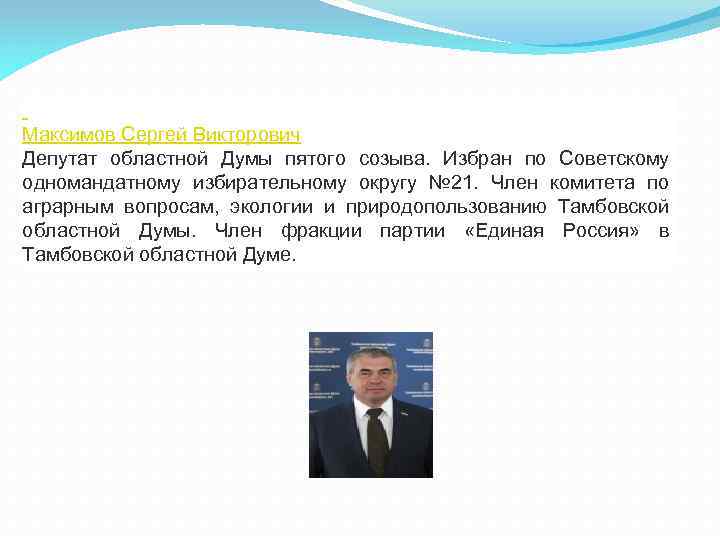 Максимов Сергей Викторович
Депутат областной Думы пятого созыва. Избран по Советскому одномандатному избирательному округу №21. Член комитета по аграрным вопросам, экологии и природопользованию Тамбовской областной Думы. Член фракции партии «Единая Россия» в Тамбовской областной Думе.